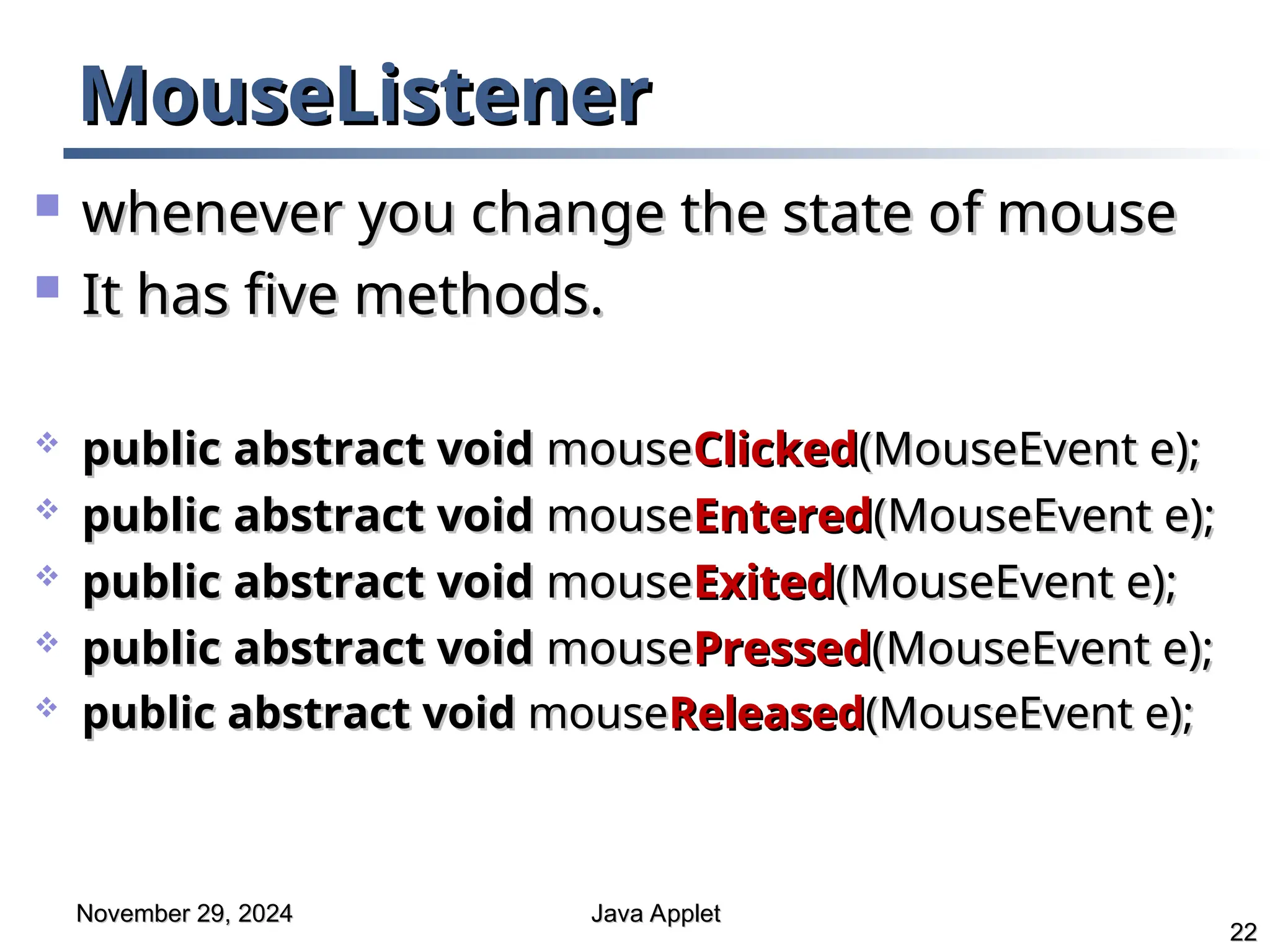 MouseListener

whenever you change the state of mouse

It has five methods.

public abstract void mouseClicked(MouseEvent e);

public abstract void mouseEntered(MouseEvent e);

public abstract void mouseExited(MouseEvent e);

public abstract void mousePressed(MouseEvent e);

public abstract void mouseReleased(MouseEvent e);

November 29, 2024

Java Applet

22